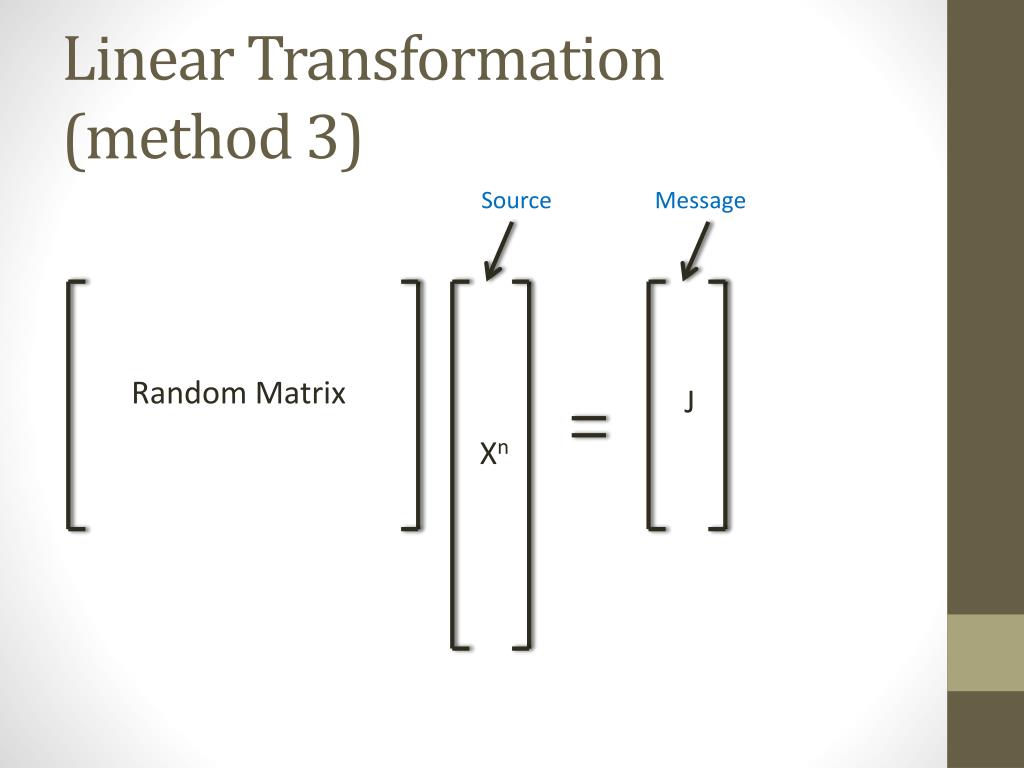 Linear Transformation (method 3)

Source

Message

Random Matrix

$X^n$

=

J